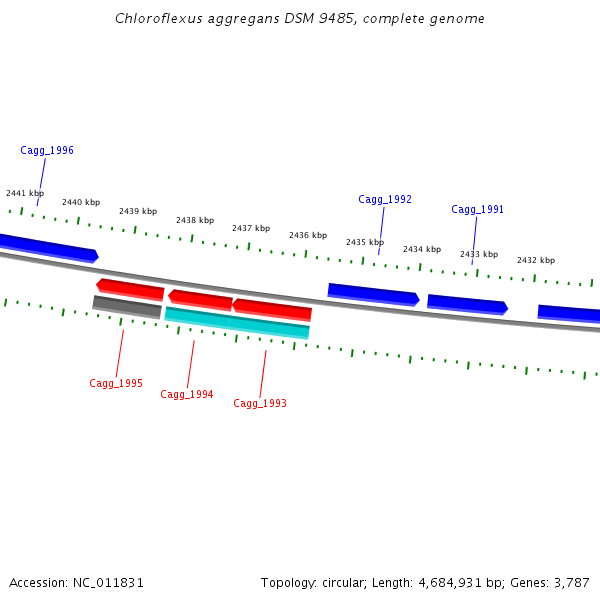 Chloroflexus aggregans DSM 9485, complete genome

Cagg_1996

2441 kbp
2440 kbp
2439 kbp
2438 kbp
2437 kbp
2436 kbp
2435 kbp
2434 kbp
2433 kbp
2432 kbp

Cagg_1992
Cagg_1991

Cagg_1995
Cagg_1994
Cagg_1993

Accession: NC_011831

Topology: circular; Length: 4,684,931 bp; Genes: 3,787